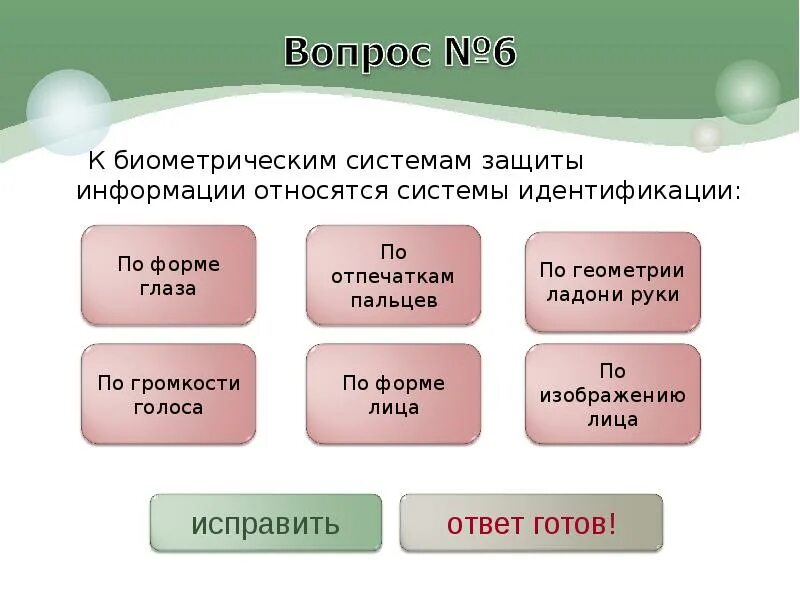 Вопрос №6

К биометрическим системам защиты информации относятся системы идентификации:

По форме глаза

По отпечаткам пальцев

По геометрии ладони руки

По громкости голоса

По форме лица

По изображению лица

исправить

ответ готов!